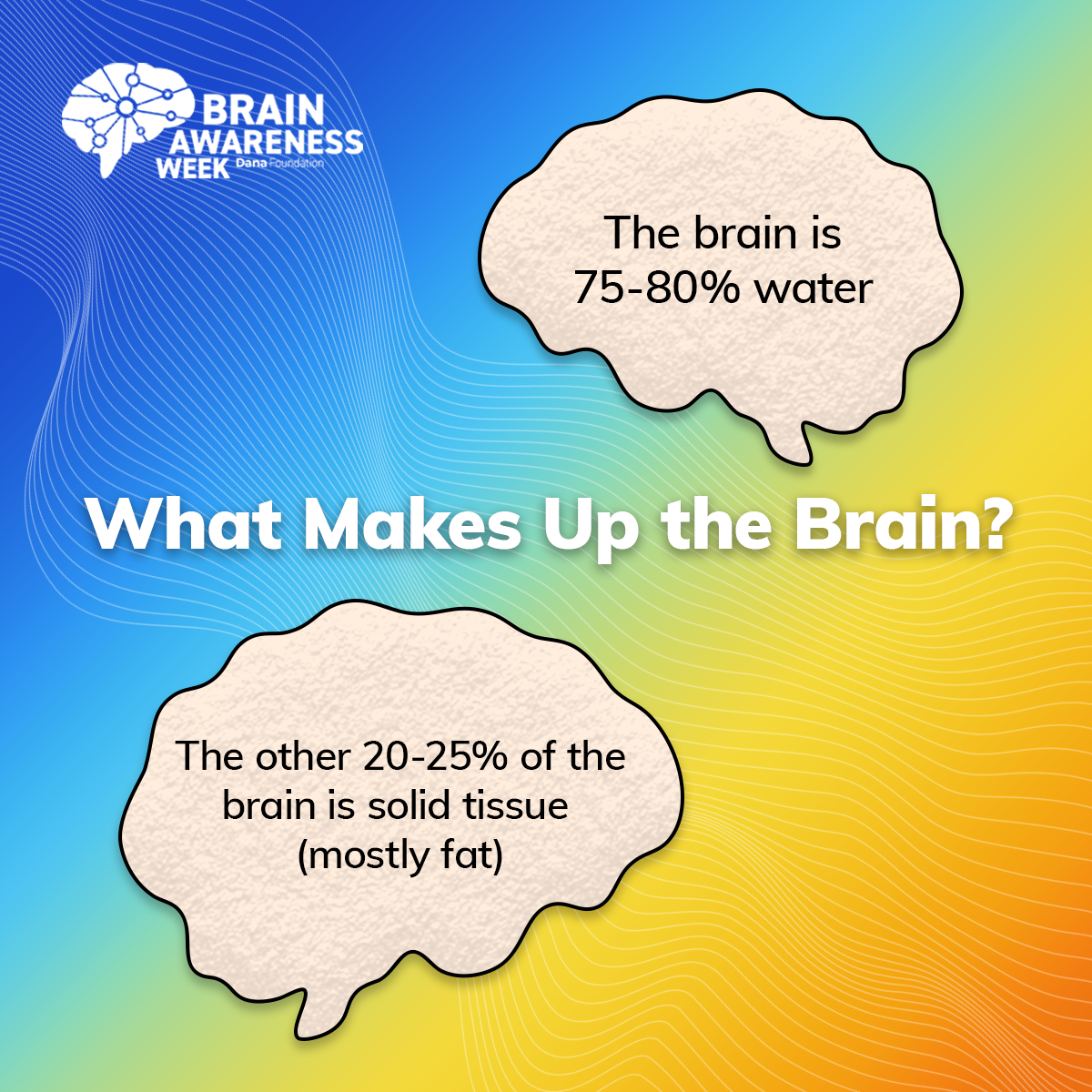 BRAIN AWARENESS WEEK Dana Foundation

The brain is 75-80% water

What Makes Up the Brain?

The other 20-25% of the brain is solid tissue (mostly fat)